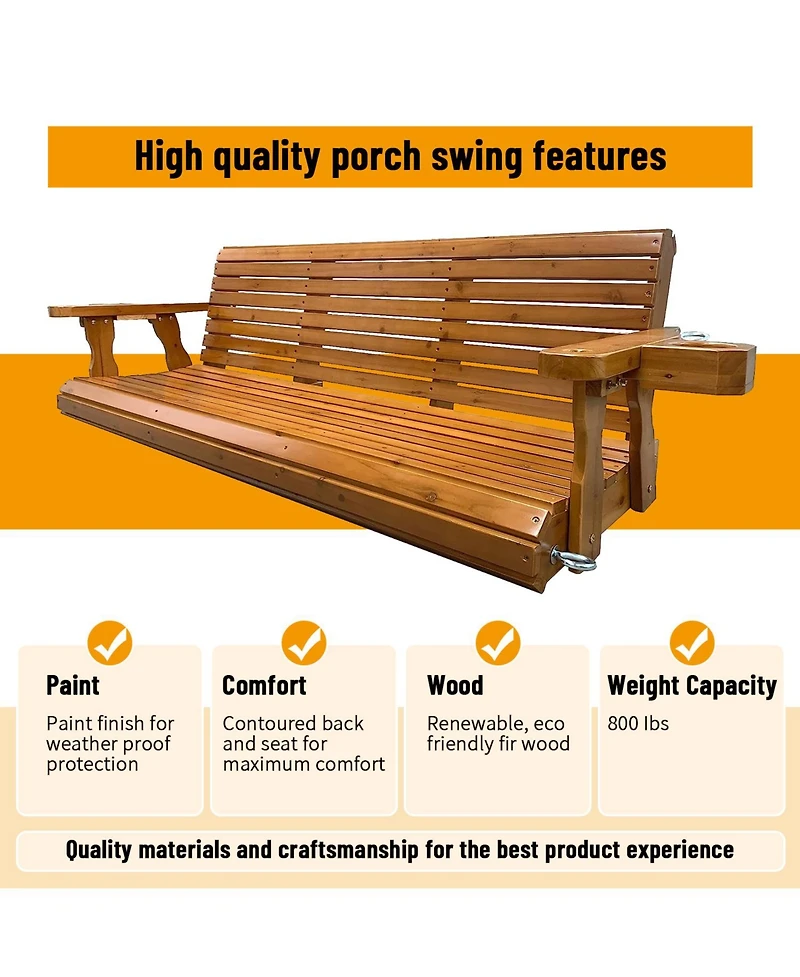 High quality porch swing features

Paint

Paint finish for weather proof protection

Comfort

Contoured back and seat for maximum comfort

Wood

Renewable, eco friendly fir wood

Weight Capacity

800 lbs

Quality materials and craftsmanship for the best product experience